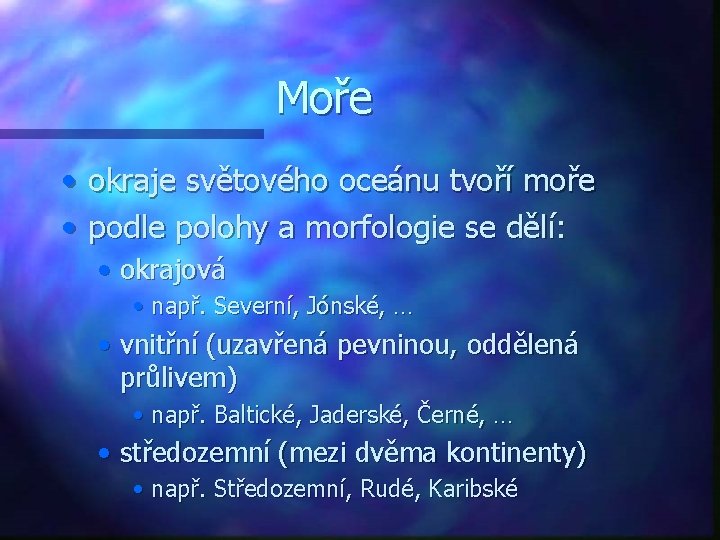 Moře

• okraje světového oceánu tvoří moře
• podle polohy a morfologie se dělí:
  • okrajová
    • např. Severní, Jónské, …
  • vnitřní (uzavřená pevninou, oddělená průlivem)
    • např. Baltické, Jaderské, Černé, …
  • středozemní (mezi dvěma kontinenty)
    • např. Středozemní, Rudé, Karibské